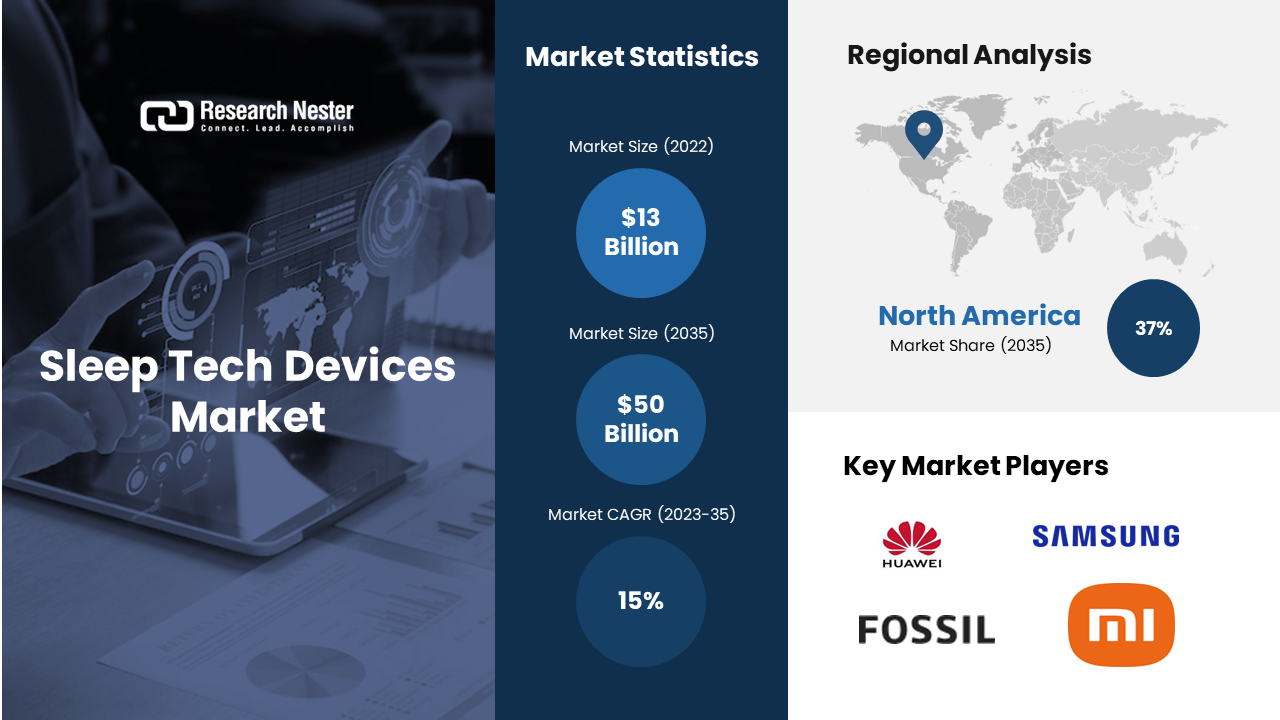 Research Nester
Connect. Lead. Accomplish

Sleep Tech Devices Market

Market Statistics

Market Size (2022)

$13 Billion

Market Size (2035)

$50 Billion

Market CAGR (2023-35)

15%

Regional Analysis

North America
Market Share (2035)

37%

Key Market Players

HUAWEI

SAMSUNG

FOSSIL

mi